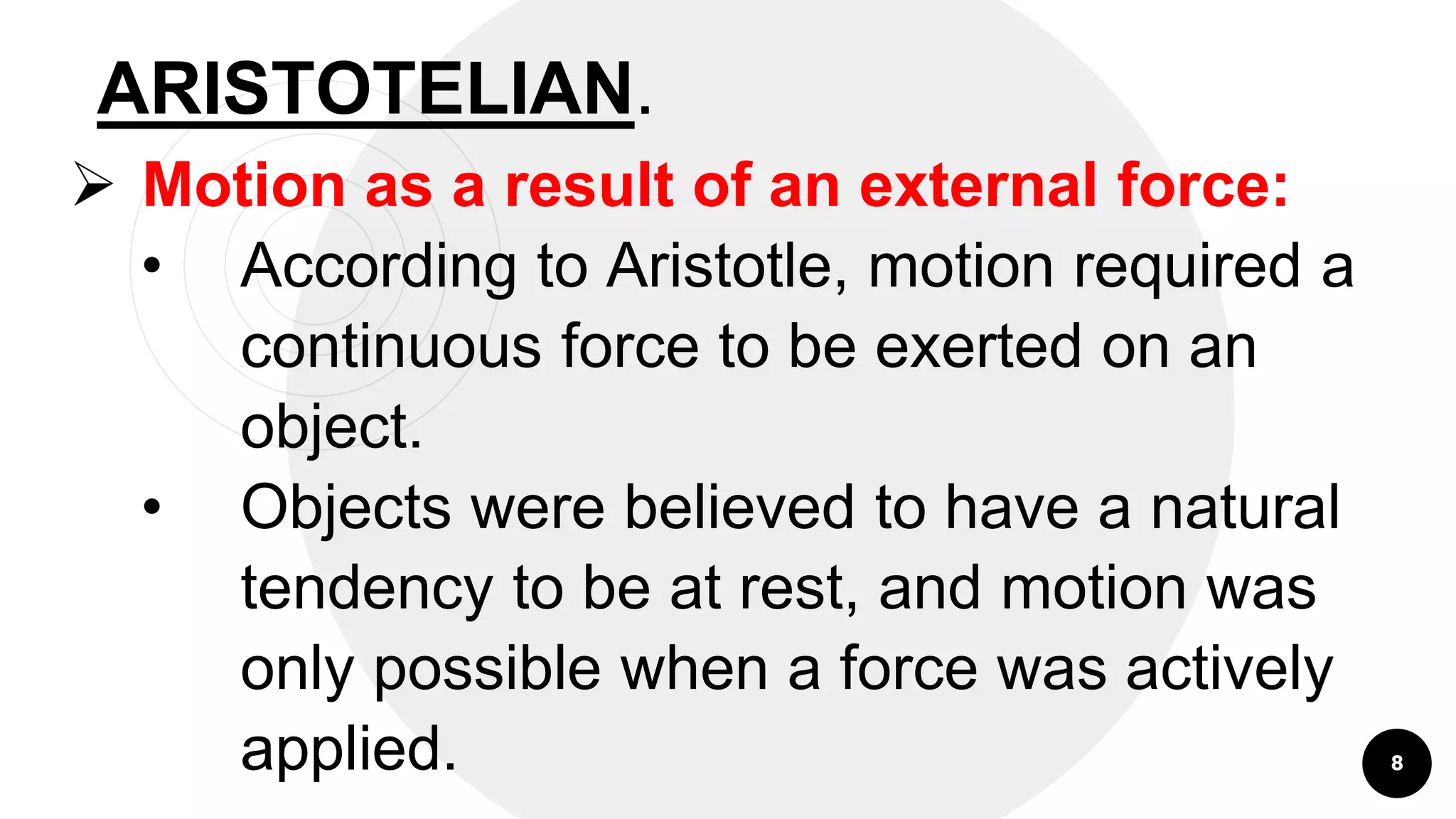 ARISTOTELIAN.

➢ Motion as a result of an external force:

• According to Aristotle, motion required a continuous force to be exerted on an object.

• Objects were believed to have a natural tendency to be at rest, and motion was only possible when a force was actively applied.

8